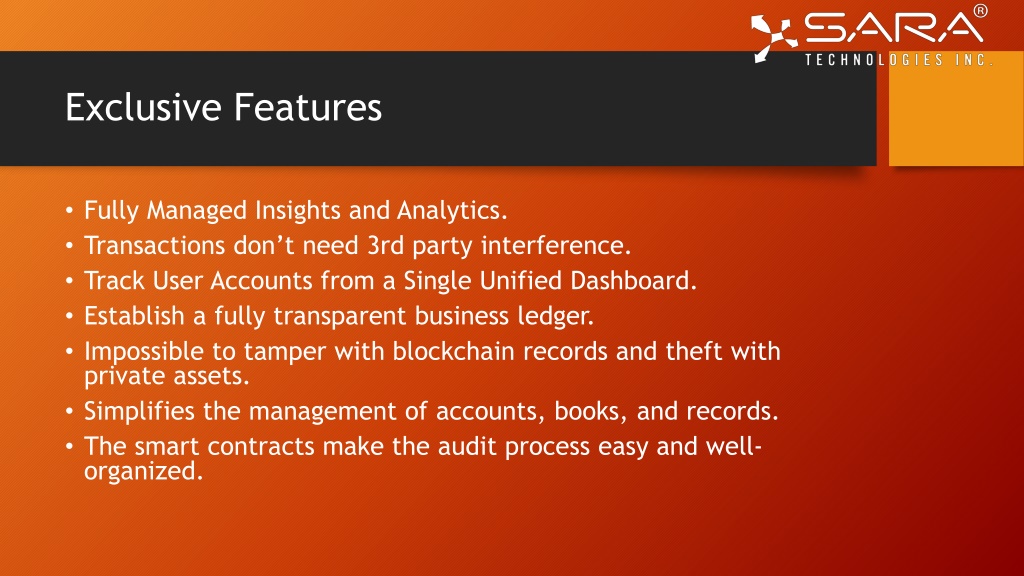 SARA®
TECHNOLOGIES INC.

Exclusive Features

• Fully Managed Insights and Analytics.
• Transactions don't need 3rd party interference.
• Track User Accounts from a Single Unified Dashboard.
• Establish a fully transparent business ledger.
• Impossible to tamper with blockchain records and theft with private assets.
• Simplifies the management of accounts, books, and records.
• The smart contracts make the audit process easy and well-organized.